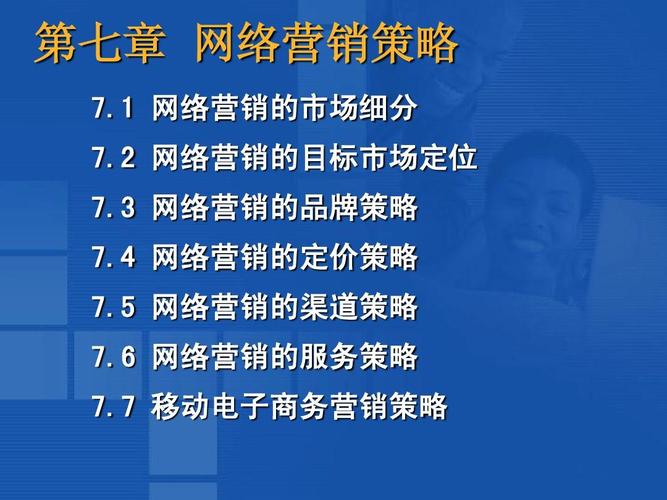 第七章 网络营销策略

7.1 网络营销的市场细分

7.2 网络营销的目标市场定位

7.3 网络营销的品牌策略

7.4 网络营销的定价策略

7.5 网络营销的渠道策略

7.6 网络营销的服务策略

7.7 移动电子商务营销策略